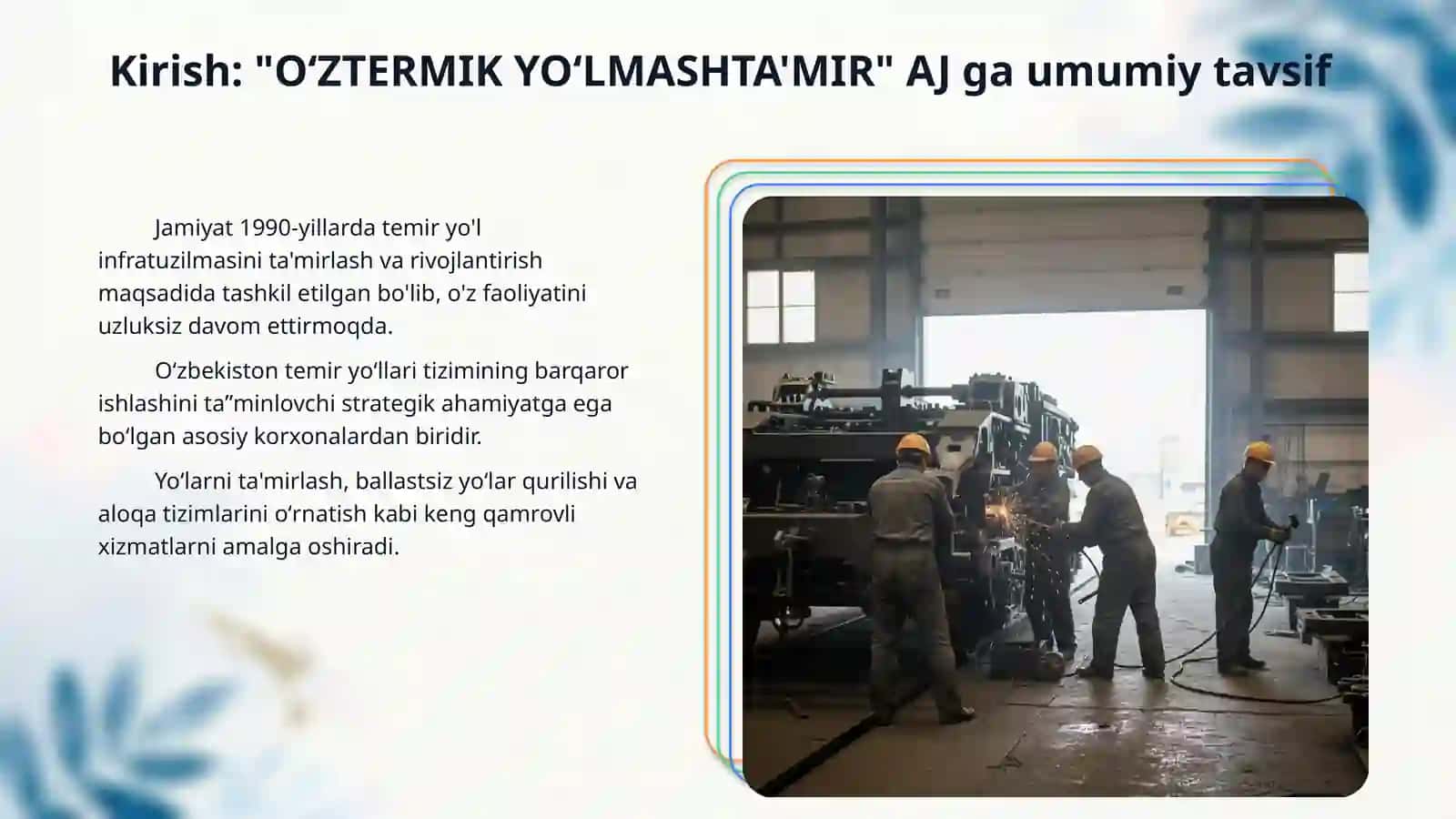 Kirish: "O‘ZTERMIK YO‘LMASHTA'MIR" AJ ga umumiy tavsif

Jamiyat 1990-yillarda temir yo'l infratuzilmasini ta'mirlash va rivojlantirish maqsadida tashkil etilgan bo'lib, o'z faoliyatini uzluksiz davom ettirmoqda.

O‘zbekiston temir yo‘llari tizimining barqaror ishlashini ta”minlovchi strategik ahamiyatga ega bo‘lgan asosiy korxonalardan biridir.

Yo‘larni ta'mirlash, ballastsiz yo‘lar qurilishi va aloqa tizimlarini o‘rnatish kabi keng qamrovli xizmatlarni amalga oshiradi.